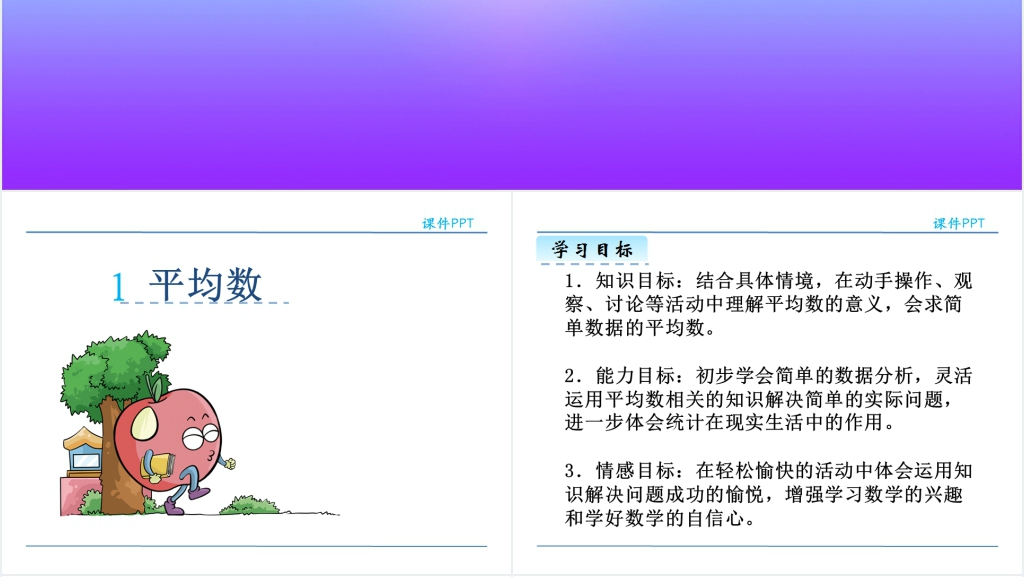 课件PPT

1 平均数

课件PPT

学习目标

1．知识目标：结合具体情境，在动手操作、观察、讨论等活动中理解平均数的意义，会求简单数据的平均数。

2．能力目标：初步学会简单的数据分析，灵活运用平均数相关的知识解决简单的实际问题，进一步体会统计在现实生活中的作用。

3．情感目标：在轻松愉快的活动中体会运用知识解决问题成功的愉悦，增强学习数学的兴趣和学好数学的自信心。